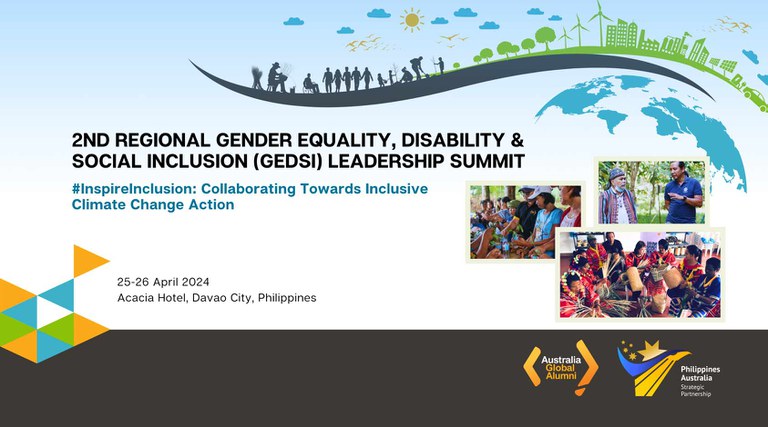 2ND REGIONAL GENDER EQUALITY, DISABILITY & SOCIAL INCLUSION (GEDSI) LEADERSHIP SUMMIT

#InspireInclusion: Collaborating Towards Inclusive Climate Change Action

25-26 April 2024
Acacia Hotel, Davao City, Philippines

Australia Global Alumni

Philippines Australia Strategic Partnership